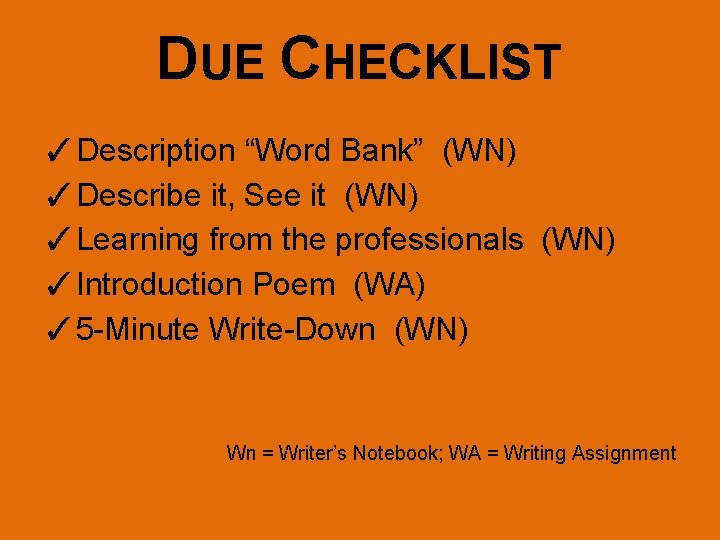 DUE CHECKLIST

✓ Description “Word Bank” (WN)
✓ Describe it, See it (WN)
✓ Learning from the professionals (WN)
✓ Introduction Poem (WA)
✓ 5-Minute Write-Down (WN)

Wn = Writer’s Notebook; WA = Writing Assignment